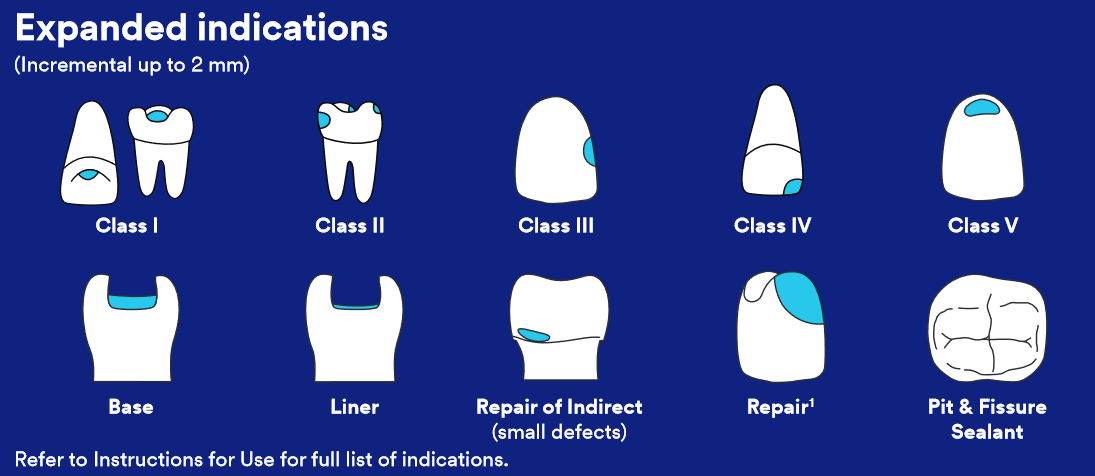 Expanded indications
(Incremental up to 2 mm)

Class I

Class II

Class III

Class IV

Class V

Base

Liner

Repair of Indirect (small defects)

Repair$^1$

Pit & Fissure Sealant

Refer to Instructions for Use for full list of indications.